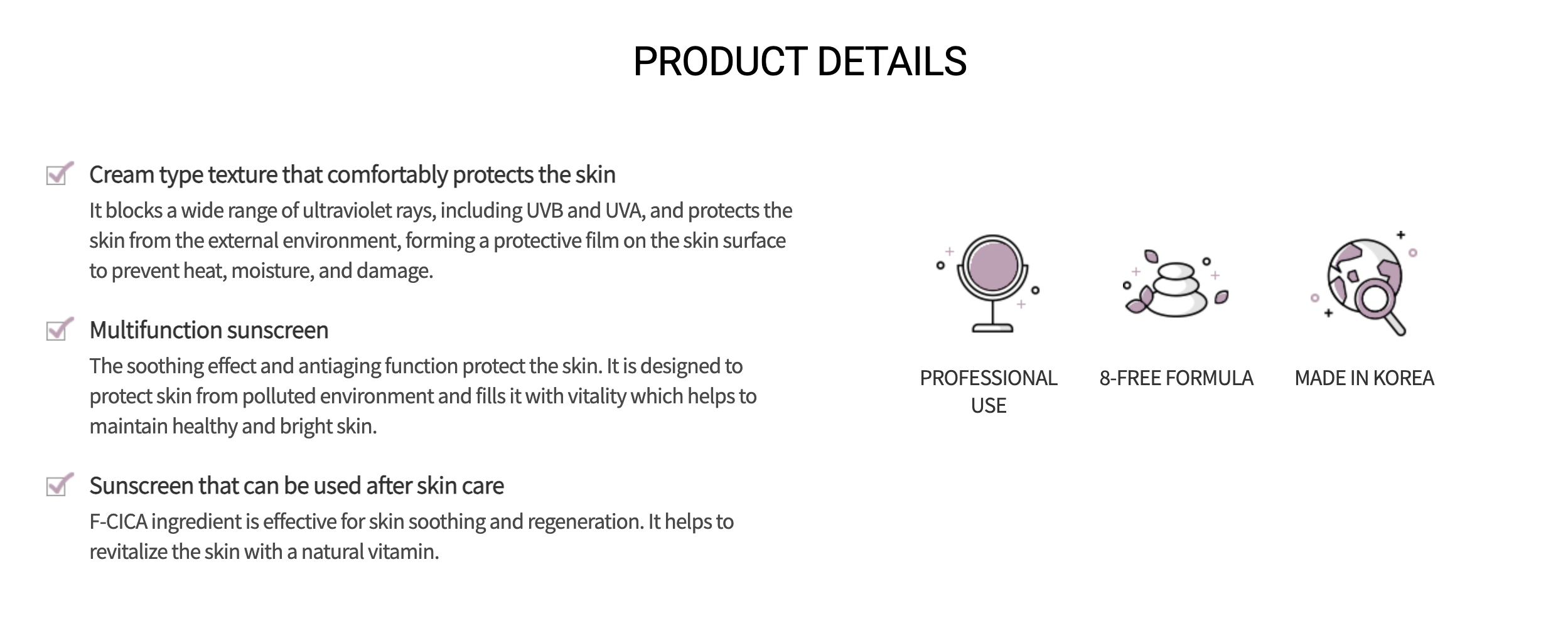 PRODUCT DETAILS

Cream type texture that comfortably protects the skin

It blocks a wide range of ultraviolet rays, including UVB and UVA, and protects the skin from the external environment, forming a protective film on the skin surface to prevent heat, moisture, and damage.

Multifunction sunscreen

The soothing effect and antiaging function protect the skin. It is designed to protect skin from polluted environment and fills it with vitality which helps to maintain healthy and bright skin.

Sunscreen that can be used after skin care

F-CICA ingredient is effective for skin soothing and regeneration. It helps to revitalize the skin with a natural vitamin.

PROFESSIONAL USE

8-FREE FORMULA

MADE IN KOREA